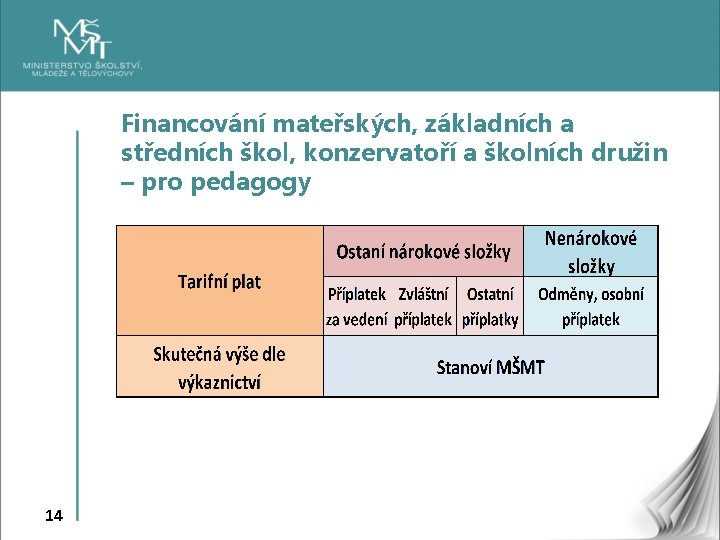 MŠMT
MINISTERSTVO ŠKOLSTVÍ, MLÁDEŽE A TĚLOVÝCHOVY

Financování mateřských, základních a středních škol, konzervatoří a školních družin – pro pedagogy

| Tarifní plat | Ostaní nárokové složky | | | Nenárokové složky |
|---|---|---|---|---|
| | Příplatek za vedení | Zvláštní příplatek | Ostatní příplatky | Odměny, osobní příplatek |
| Skutečná výše dle výkaznictví | Stanoví MŠMT | | | |

14